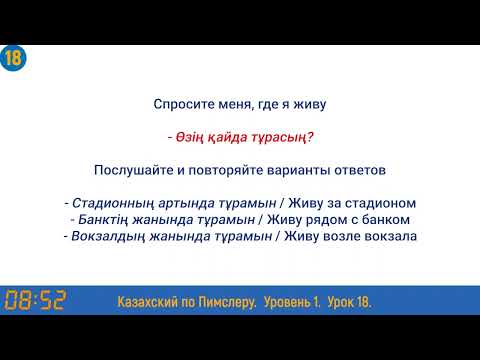 18

Спросите меня, где я живу

- Өзің қайда тұрасың?

Послушайте и повторяйте варианты ответов

- Стадионның артында тұрамын / Живу за стадионом
- Банктің жанында тұрамын / Живу рядом с банком
- Вокзалдың жанында тұрамын / Живу возле вокзала

08:52 Казахский по Пимслеру. Уровень 1. Урок 18.